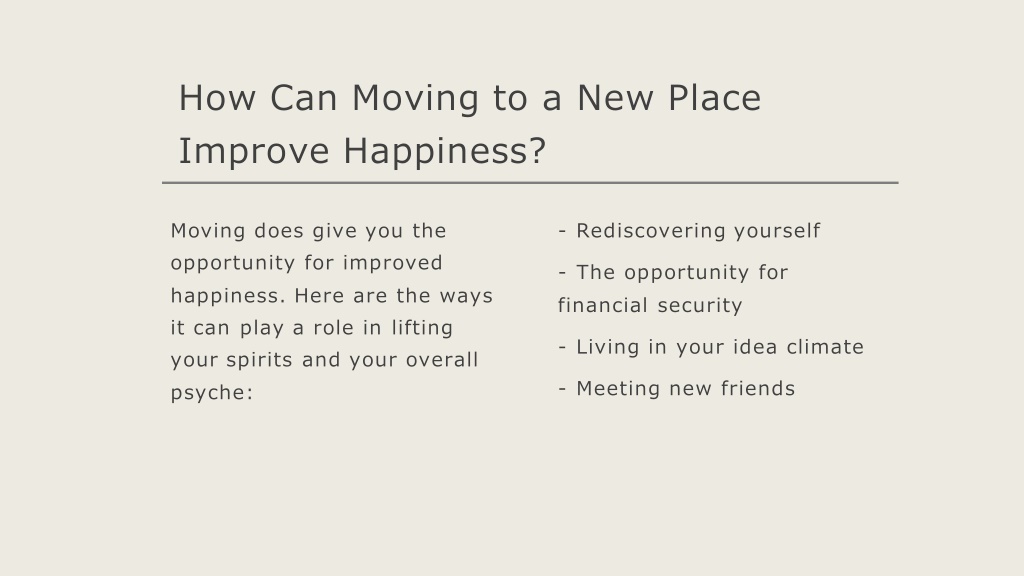 How Can Moving to a New Place Improve Happiness?

Moving does give you the opportunity for improved happiness. Here are the ways it can play a role in lifting your spirits and your overall psyche:

- Rediscovering yourself

- The opportunity for financial security

- Living in your idea climate

- Meeting new friends